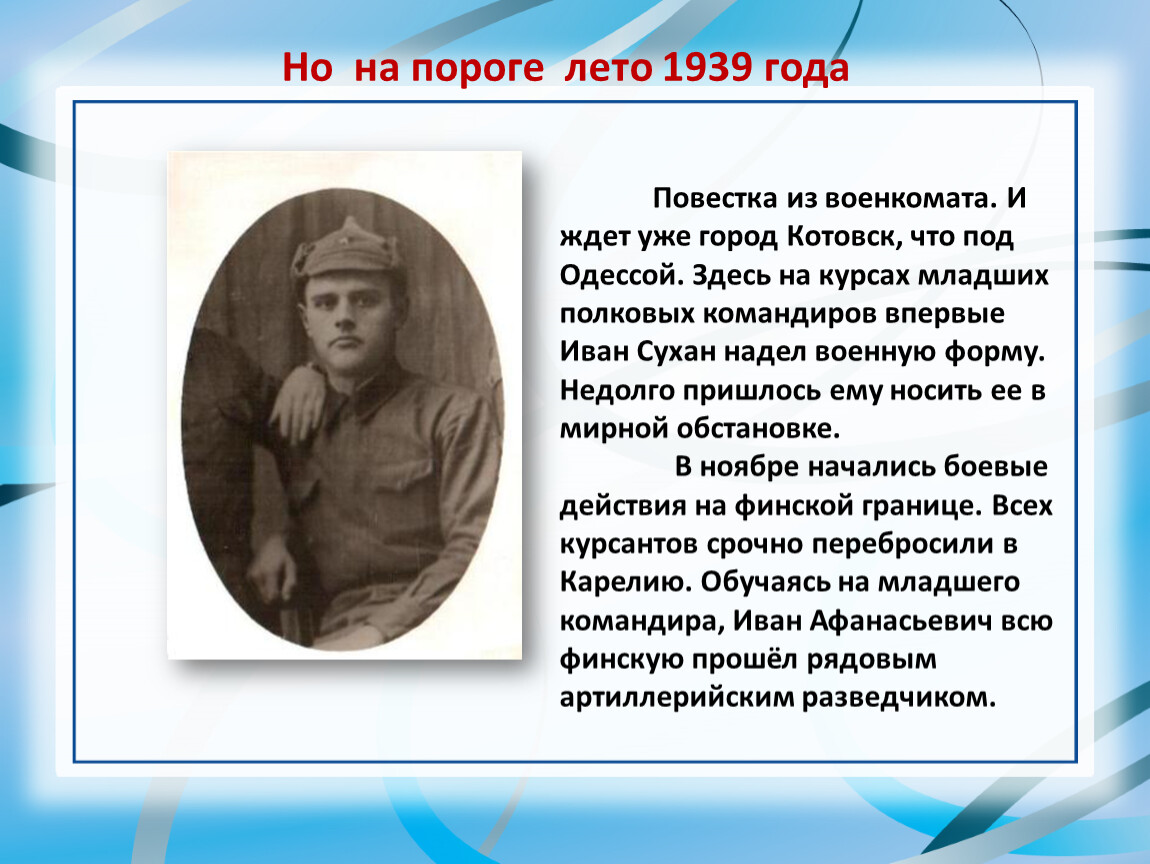 Но на пороге лето 1939 года

Повестка из военкомата. И ждет уже город Котовск, что под Одессой. Здесь на курсах младших полковых командиров впервые Иван Сухан надел военную форму. Недолго пришлось ему носить ее в мирной обстановке.

В ноябре начались боевые действия на финской границе. Всех курсантов срочно перебросили в Карелию. Обучаясь на младшего командира, Иван Афанасьевич всю финскую прошёл рядовым артиллерийским разведчиком.